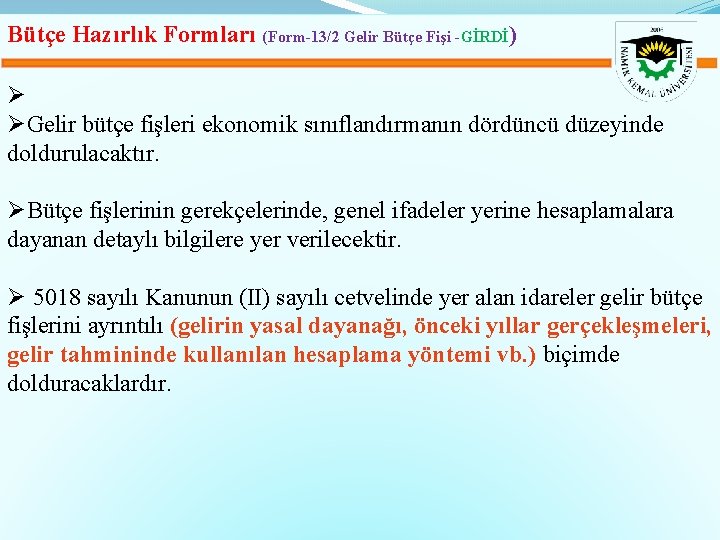 Bütçe Hazırlık Formları (Form-13/2 Gelir Bütçe Fişi - GİRDİ)

2006
NAMIK KEMAL ÜNİVERSİTESİ

➢

➢Gelir bütçe fişleri ekonomik sınıflandırmanın dördüncü düzeyinde doldurulacaktır.

➢Bütçe fişlerinin gerekçelerinde, genel ifadeler yerine hesaplamalara dayanan detaylı bilgilere yer verilecektir.

➢ 5018 sayılı Kanunun (II) sayılı cetvelinde yer alan idareler gelir bütçe fişlerini ayrıntılı (gelirin yasal dayanağı, önceki yıllar gerçekleşmeleri, gelir tahmininde kullanılan hesaplama yöntemi vb.) biçimde dolduracaklardır.